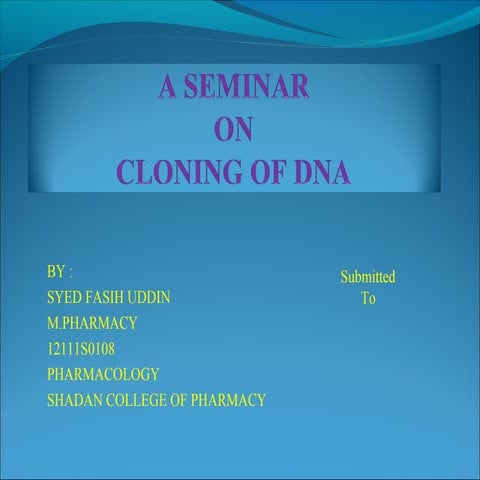 A SEMINAR
ON
CLONING OF DNA

BY :
SYED FASIH UDDIN
M.PHARMACY
12111S0108
PHARMACOLOGY
SHADAN COLLEGE OF PHARMACY

Submitted
To